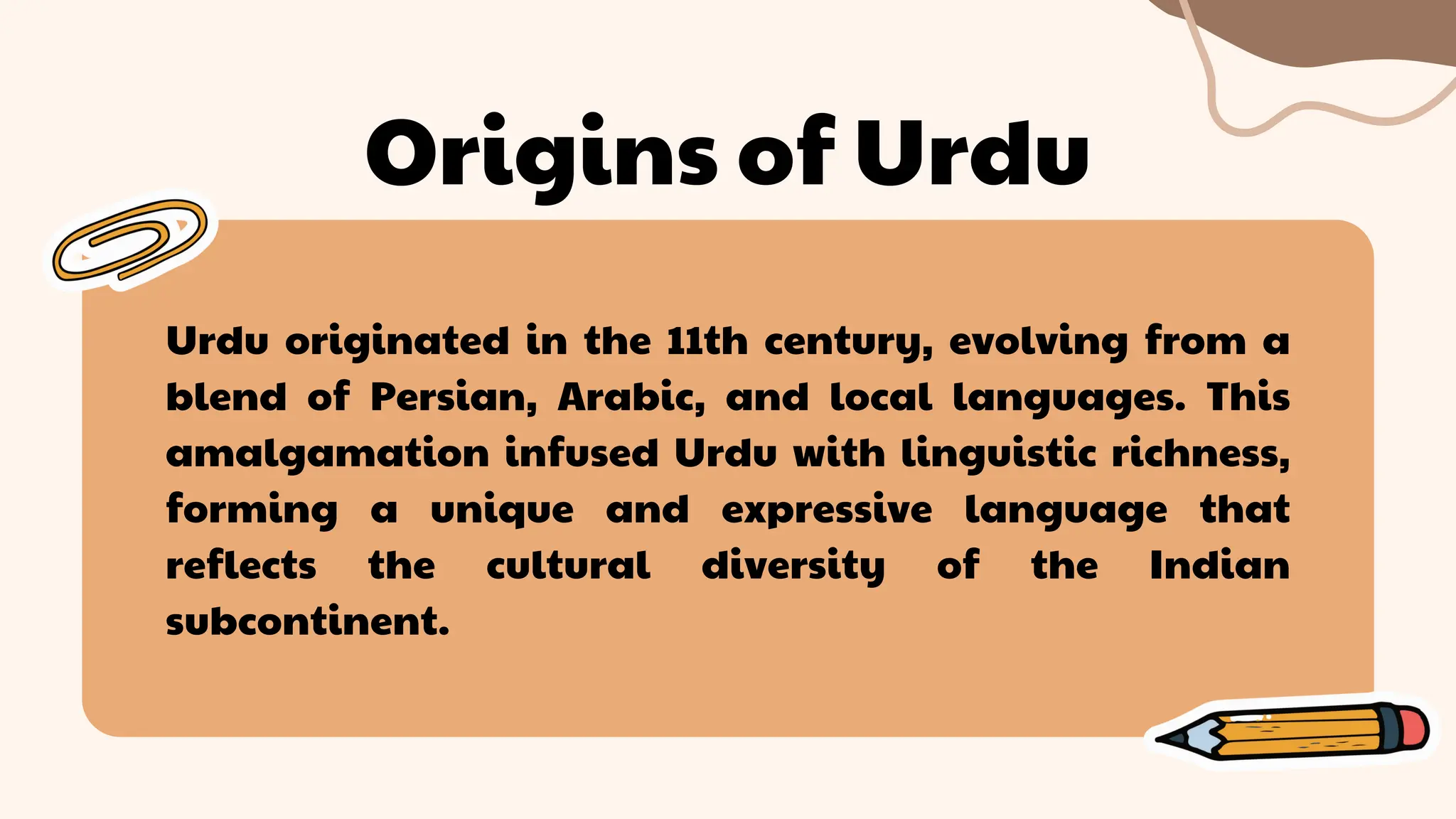 Origins of Urdu

Urdu originated in the 11th century, evolving from a blend of Persian, Arabic, and local languages. This amalgamation infused Urdu with linguistic richness, forming a unique and expressive language that reflects the cultural diversity of the Indian subcontinent.